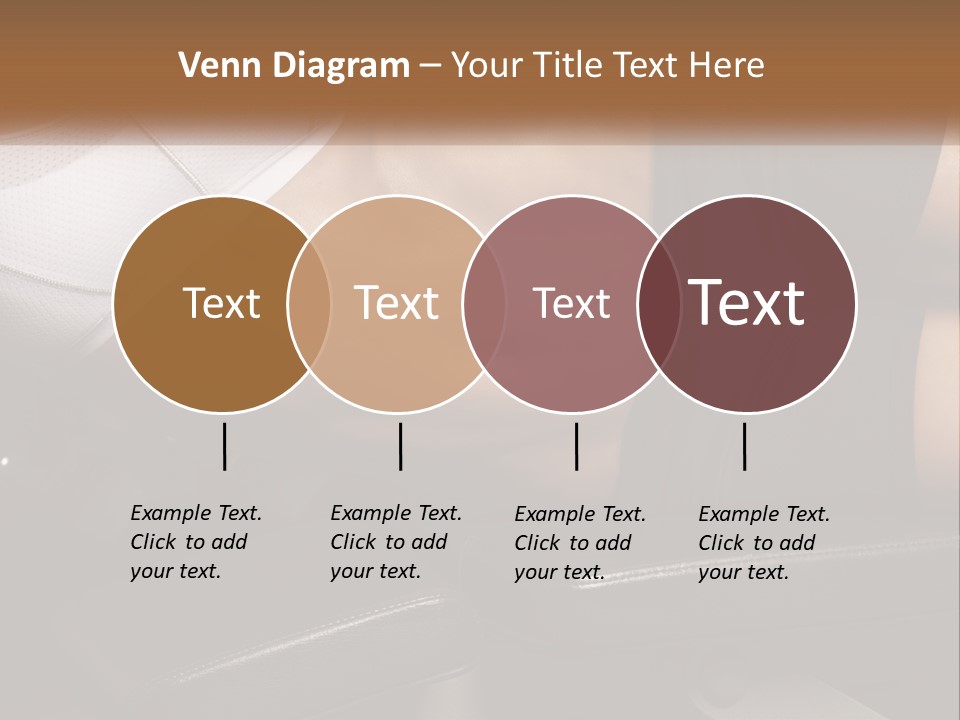 Venn Diagram – Your Title Text Here

Text

Text

Text

Text

Example Text. Click to add your text.

Example Text. Click to add your text.

Example Text. Click to add your text.

Example Text. Click to add your text.